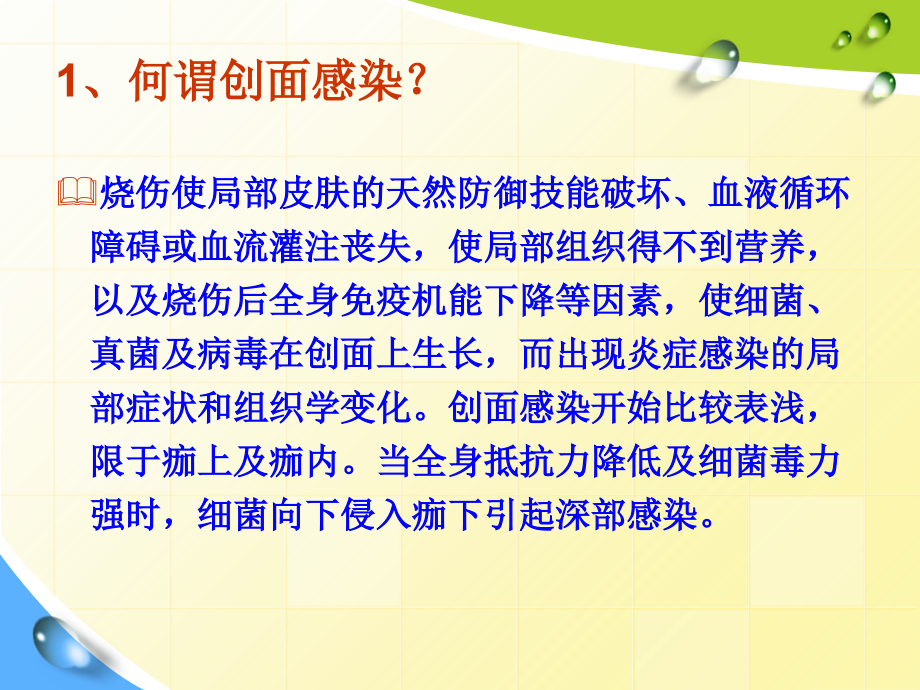 1、何谓创面感染？

烧伤使局部皮肤的天然防御技能破坏、血液循环障碍或血流灌注丧失，使局部组织得不到营养，以及烧伤后全身免疫机能下降等因素，使细菌、真菌及病毒在创面上生长，而出现炎症感染的局部症状和组织学变化。创面感染开始比较表浅，限于痂上及痂内。当全身抵抗力降低及细菌毒力强时，细菌向下侵入痂下引起深部感染。